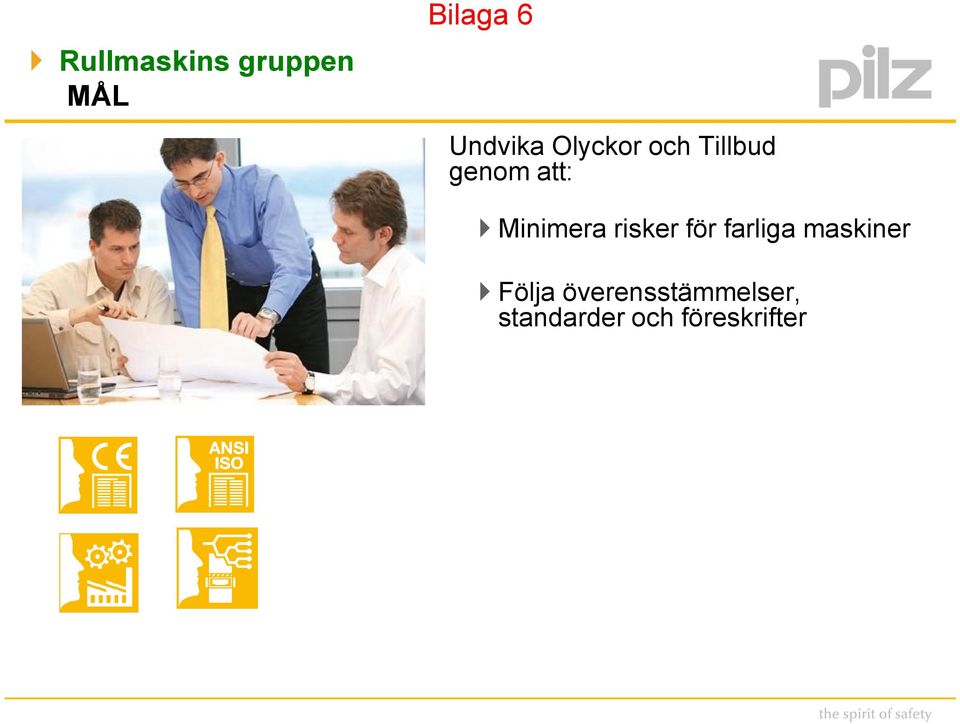 Bilaga 6

Rullmaskins gruppen
MÅL

pilz

Undvika Olyckor och Tillbud genom att:

Minimera risker för farliga maskiner

Följa överensstämmelser, standarder och föreskrifter

CE

ANSI
ISO

the spirit of safety